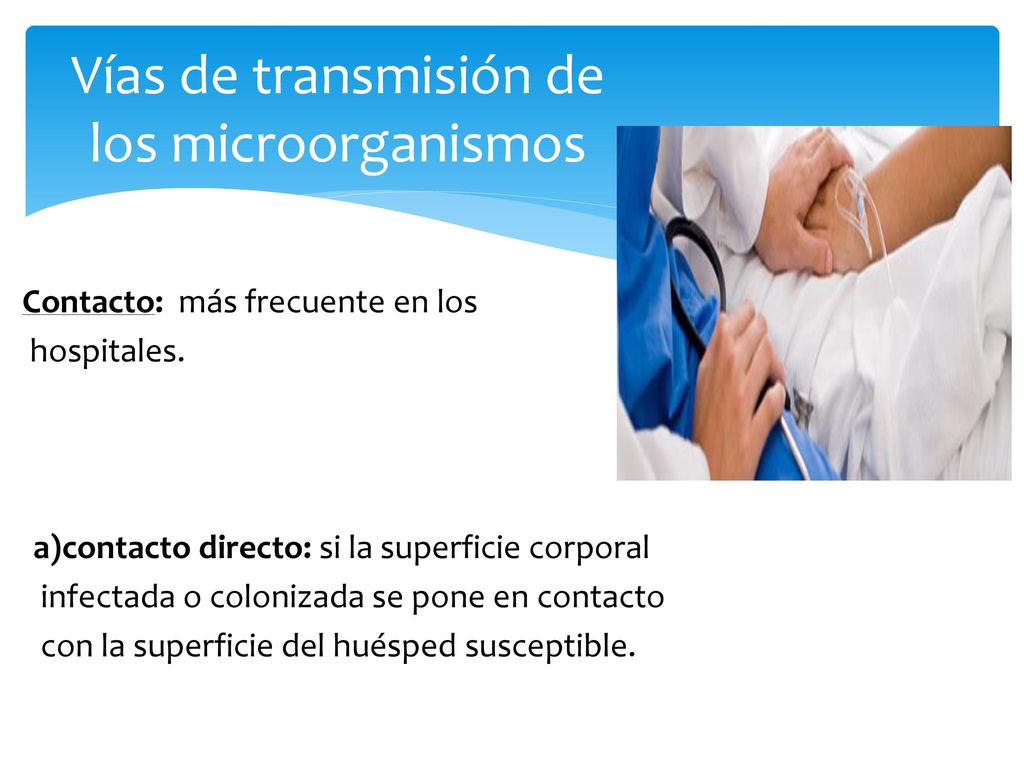 Vías de transmisión de los microorganismos

Contacto: más frecuente en los hospitales.

a)contacto directo: si la superficie corporal infectada o colonizada se pone en contacto con la superficie del huésped susceptible.